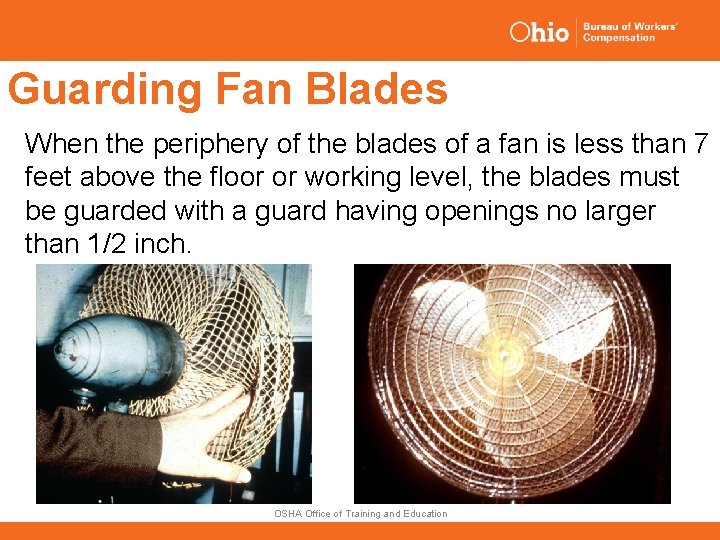 Ohio Bureau of Workers' Compensation

Guarding Fan Blades

When the periphery of the blades of a fan is less than 7 feet above the floor or working level, the blades must be guarded with a guard having openings no larger than 1/2 inch.

OSHA Office of Training and Education